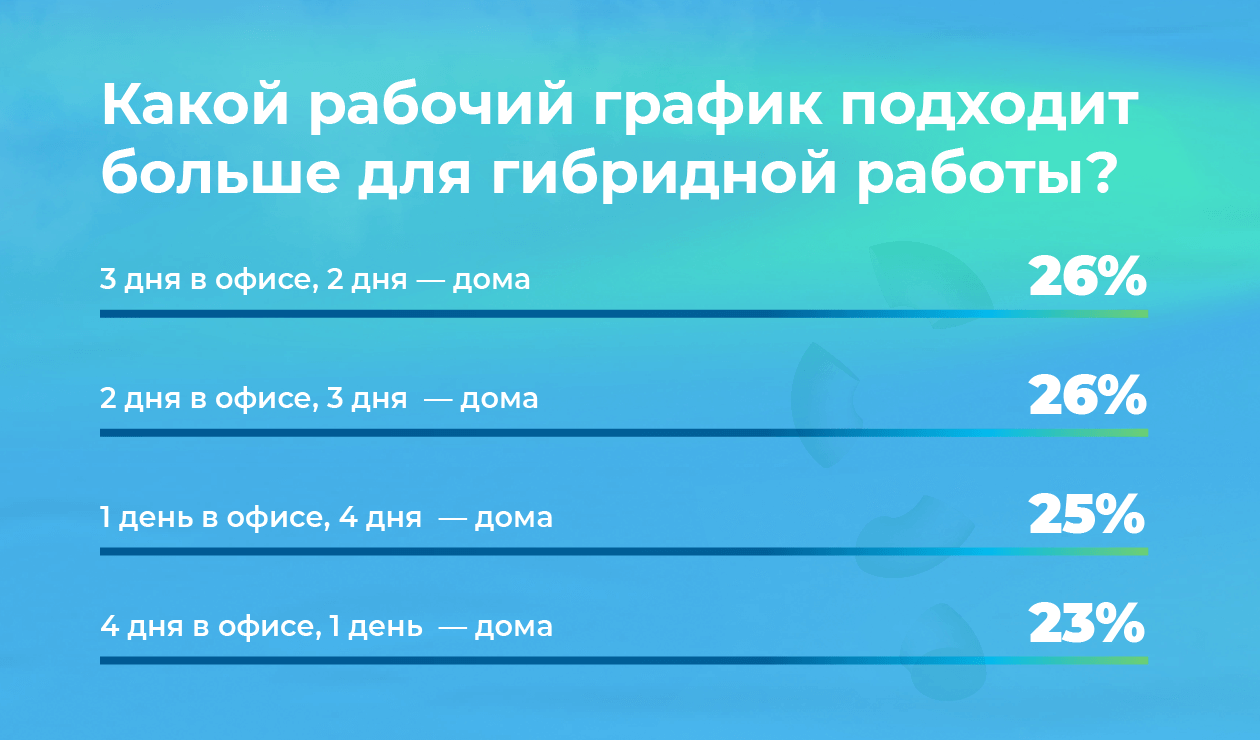 Какой рабочий график подходит больше для гибридной работы?

3 дня в офисе, 2 дня — дома 26%

2 дня в офисе, 3 дня — дома 26%

1 день в офисе, 4 дня — дома 25%

4 дня в офисе, 1 день — дома 23%